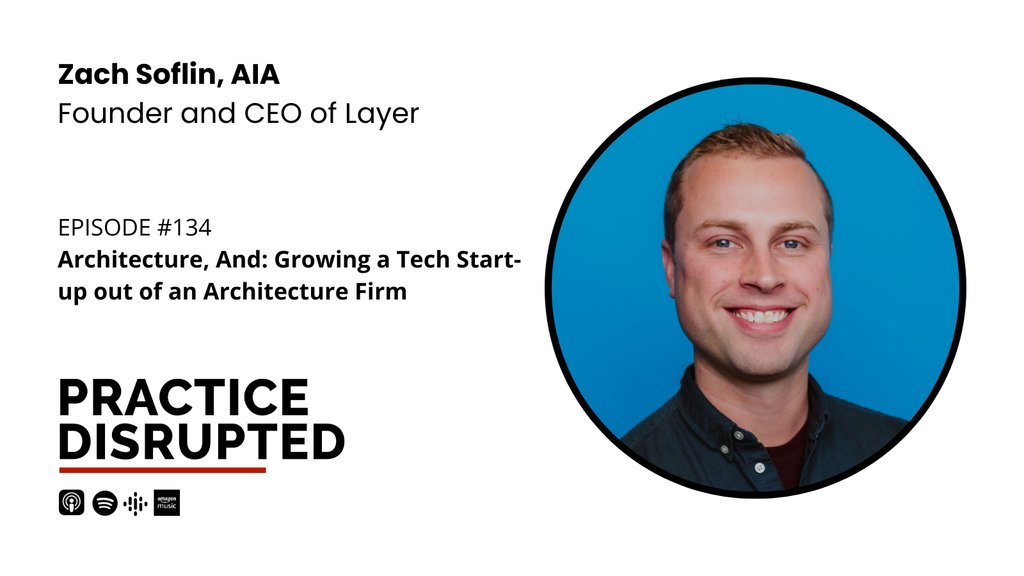 Zach Soflin, AIA
Founder and CEO of Layer

EPISODE #134
Architecture, And: Growing a Tech Start-up out of an Architecture Firm

PRACTICE
DISRUPTED

amazon music